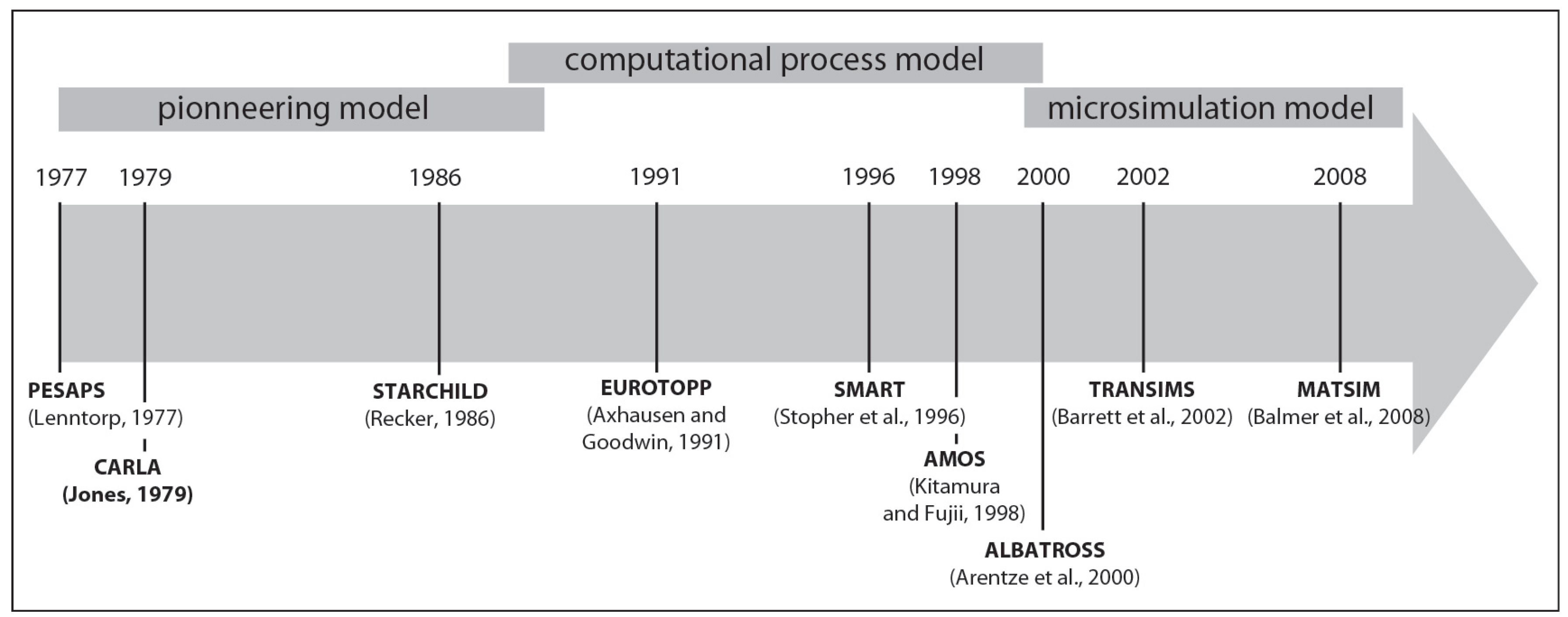 computational process model

pionneering model

microsimulation model

1977 1979 1986 1991 1996 1998 2000 2002 2008

PESAPS
(Lenntorp, 1977)

CARLA
(Jones, 1979)

STARCHILD
(Recker, 1986)

EUROTOPP
(Axhausen and Goodwin, 1991)

SMART
(Stopher et al., 1996)

AMOS
(Kitamura and Fujii, 1998)

ALBATROSS
(Arentze et al., 2000)

TRANSIMS
(Barrett et al., 2002)

MATSIM
(Balmer et al., 2008)